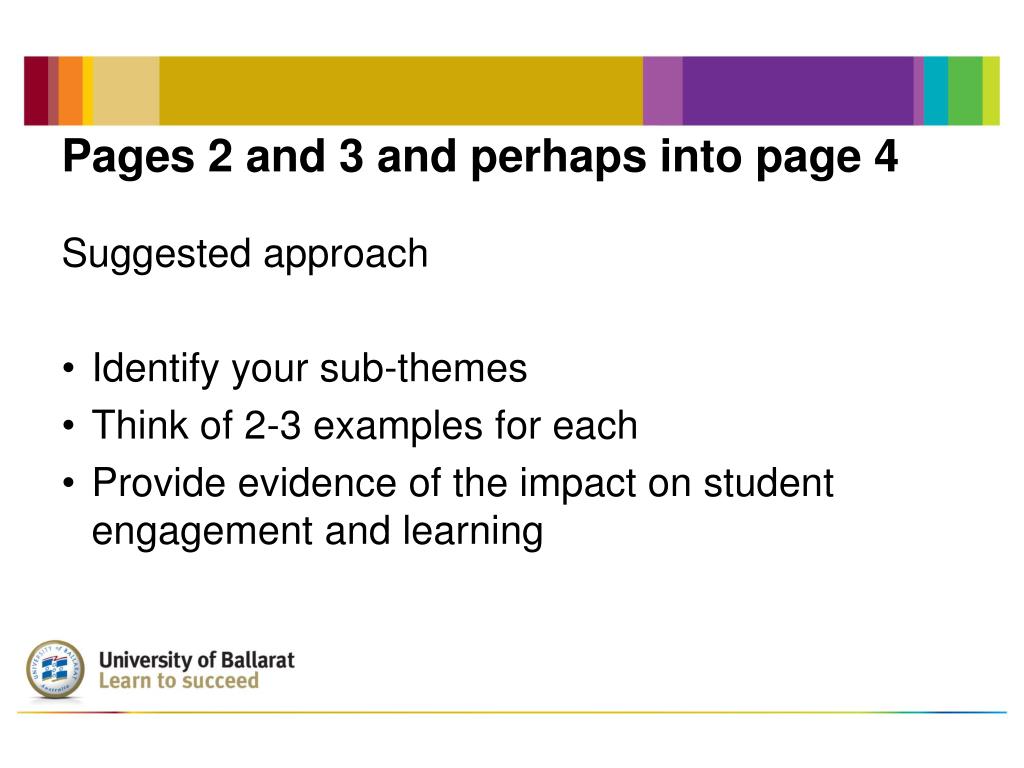 Pages 2 and 3 and perhaps into page 4

Suggested approach

• Identify your sub-themes
• Think of 2-3 examples for each
• Provide evidence of the impact on student engagement and learning

UNIVERSITY OF BALLARAT

University of Ballarat
Learn to succeed